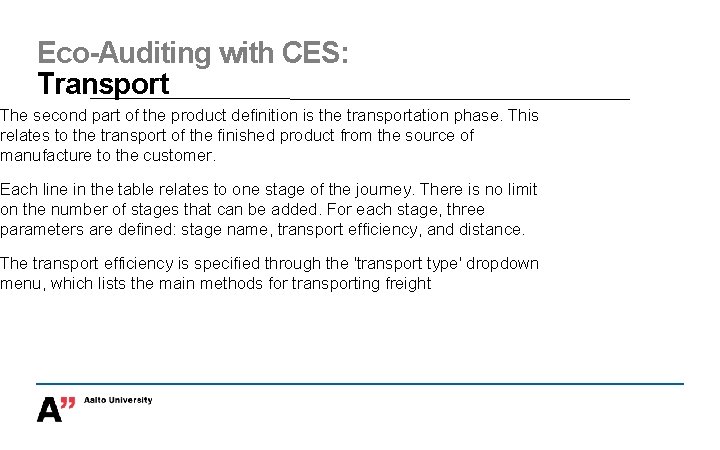 Eco-Auditing with CES:
Transport

The second part of the product definition is the transportation phase. This relates to the transport of the finished product from the source of manufacture to the customer.

Each line in the table relates to one stage of the journey. There is no limit on the number of stages that can be added. For each stage, three parameters are defined: stage name, transport efficiency, and distance.

The transport efficiency is specified through the 'transport type' dropdown menu, which lists the main methods for transporting freight

A" Aalto University